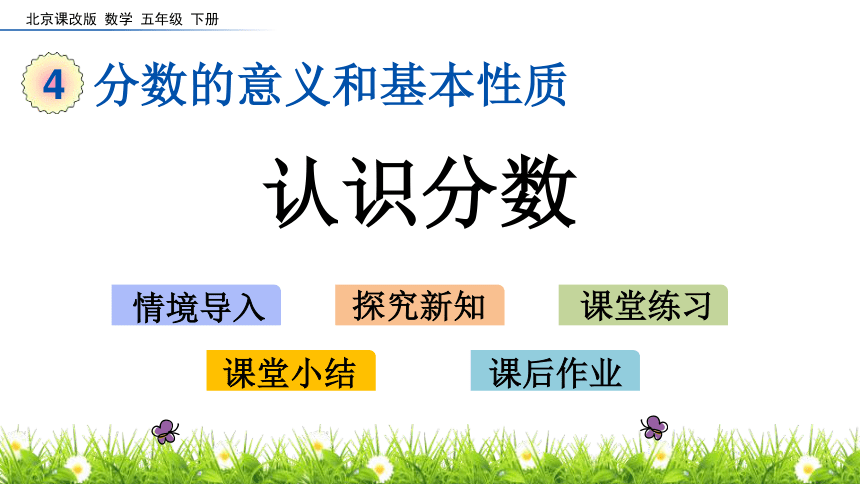 北京课改版 数学 五年级 下册

4 分数的意义和基本性质

认识分数

情境导入

探究新知

课堂练习

课堂小结

课后作业